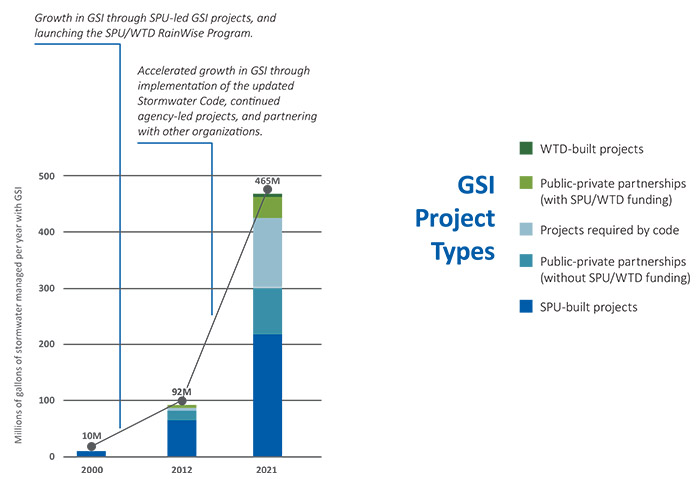 Growth in GSI through SPU-led GSI projects, and launching the SPU/WTD RainWise Program.

Accelerated growth in GSI through implementation of the updated Stormwater Code, continued agency-led projects, and partnering with other organizations.

Millions of gallons of stormwater managed per year with GSI

500
400
300
200
100
0

10M
92M
465M

2000
2012
2021

GSI Project Types

WTD-built projects
Public-private partnerships (with SPU/WTD funding)
Projects required by code
Public-private partnerships (without SPU/WTD funding)
SPU-built projects